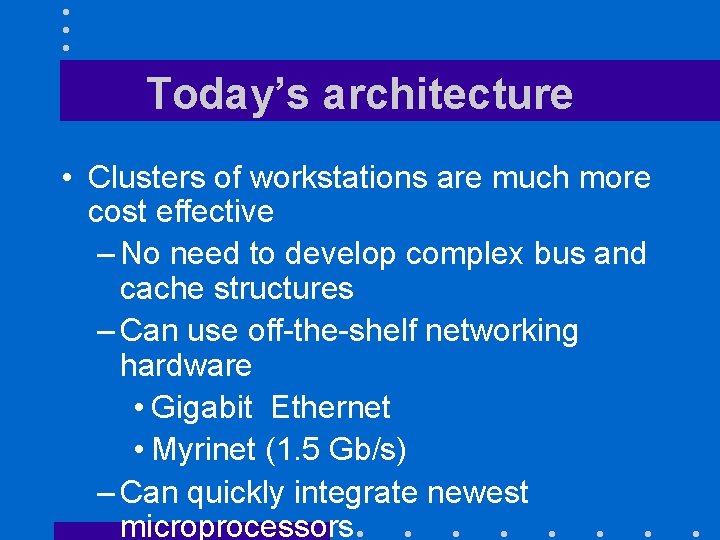 Today's architecture

• Clusters of workstations are much more cost effective

– No need to develop complex bus and cache structures

– Can use off-the-shelf networking hardware

• Gigabit Ethernet

• Myrinet (1.5 Gb/s)

– Can quickly integrate newest microprocessors